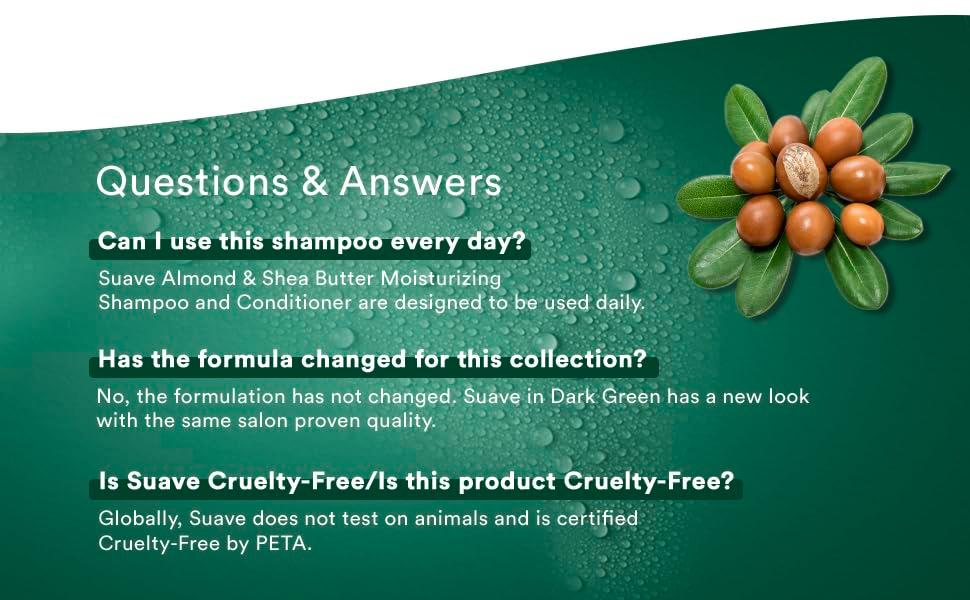 Questions & Answers

Can I use this shampoo every day?

Suave Almond & Shea Butter Moisturizing Shampoo and Conditioner are designed to be used daily.

Has the formula changed for this collection?

No, the formulation has not changed. Suave in Dark Green has a new look with the same salon proven quality.

Is Suave Cruelty-Free/Is this product Cruelty-Free?

Globally, Suave does not test on animals and is certified Cruelty-Free by PETA.